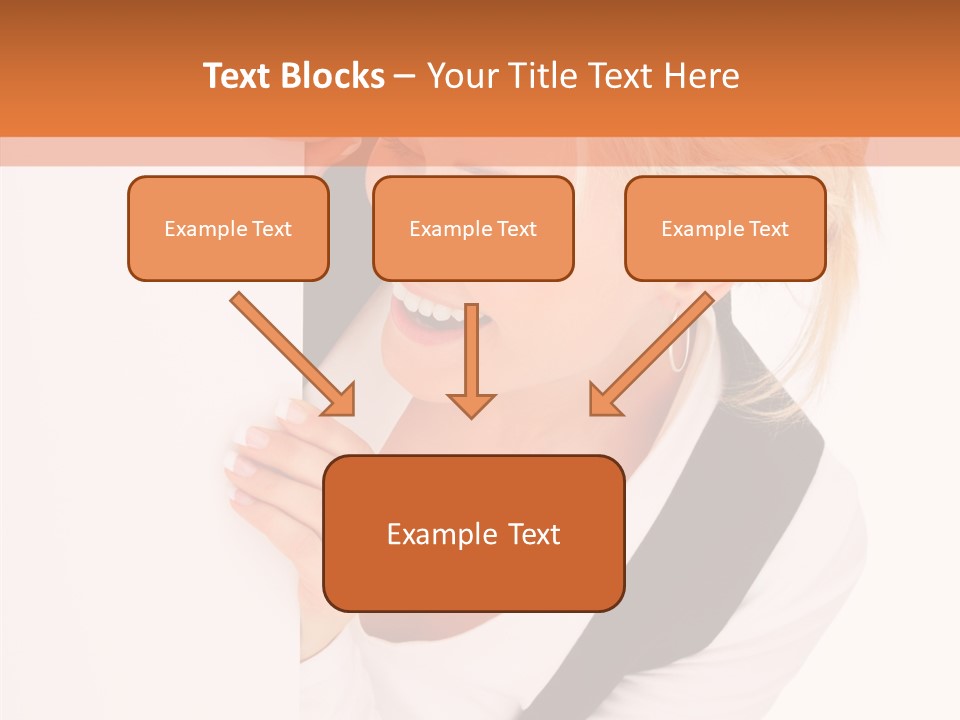 Text Blocks – Your Title Text Here

Example Text

Example Text

Example Text

Example Text